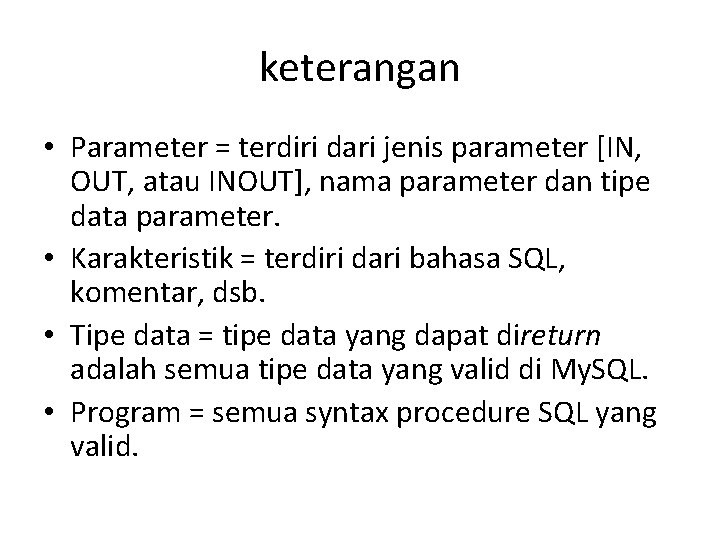 keterangan

• Parameter = terdiri dari jenis parameter [IN, OUT, atau INOUT], nama parameter dan tipe data parameter.
• Karakteristik = terdiri dari bahasa SQL, komentar, dsb.
• Tipe data = tipe data yang dapat direturn adalah semua tipe data yang valid di MySQL.
• Program = semua syntax procedure SQL yang valid.